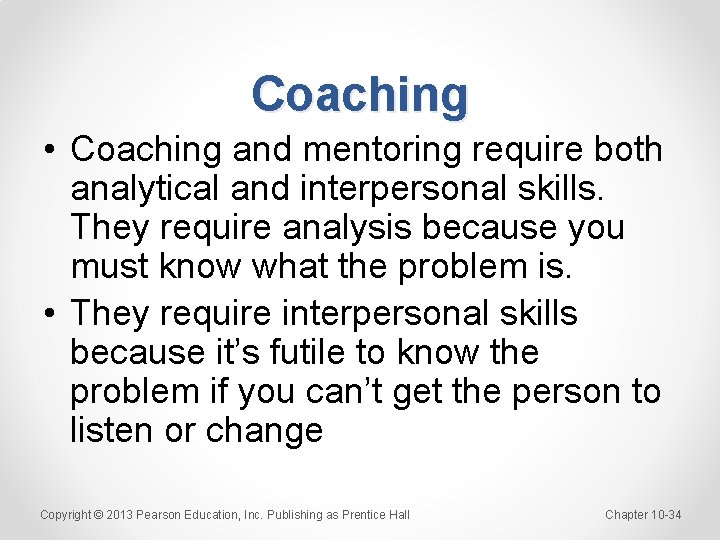 Coaching

• Coaching and mentoring require both analytical and interpersonal skills. They require analysis because you must know what the problem is.
• They require interpersonal skills because it's futile to know the problem if you can't get the person to listen or change

Copyright © 2013 Pearson Education, Inc. Publishing as Prentice Hall

Chapter 10-34